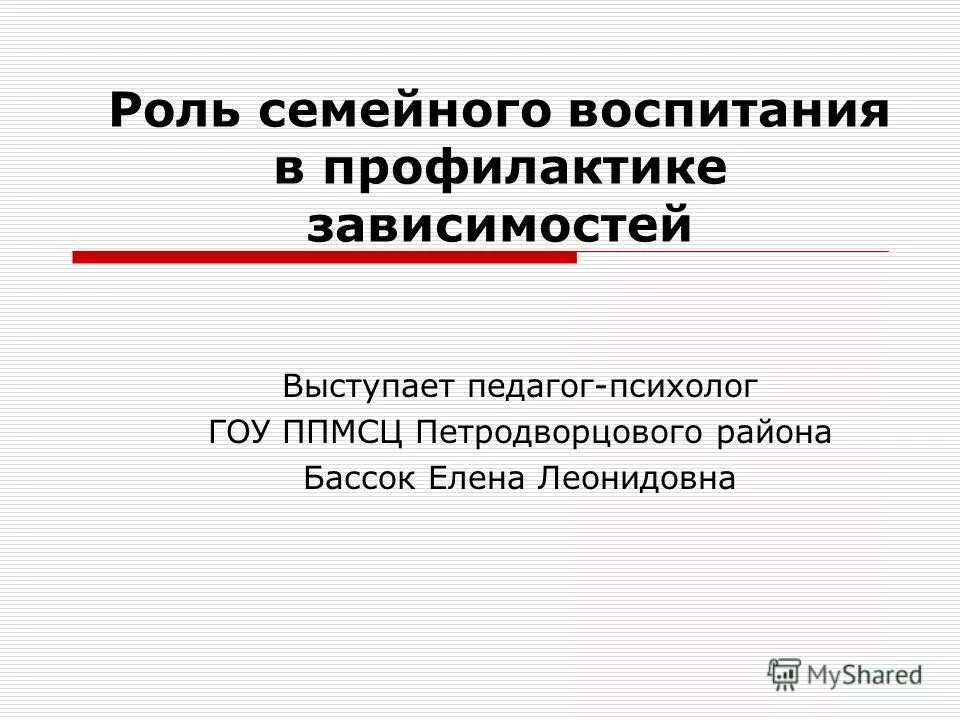 Роль семейного воспитания в профилактике зависимостей

Выступает педагог-психолог
ГОУ ППМСЦ Петродворцового района
Бассок Елена Леонидовна

MyShared